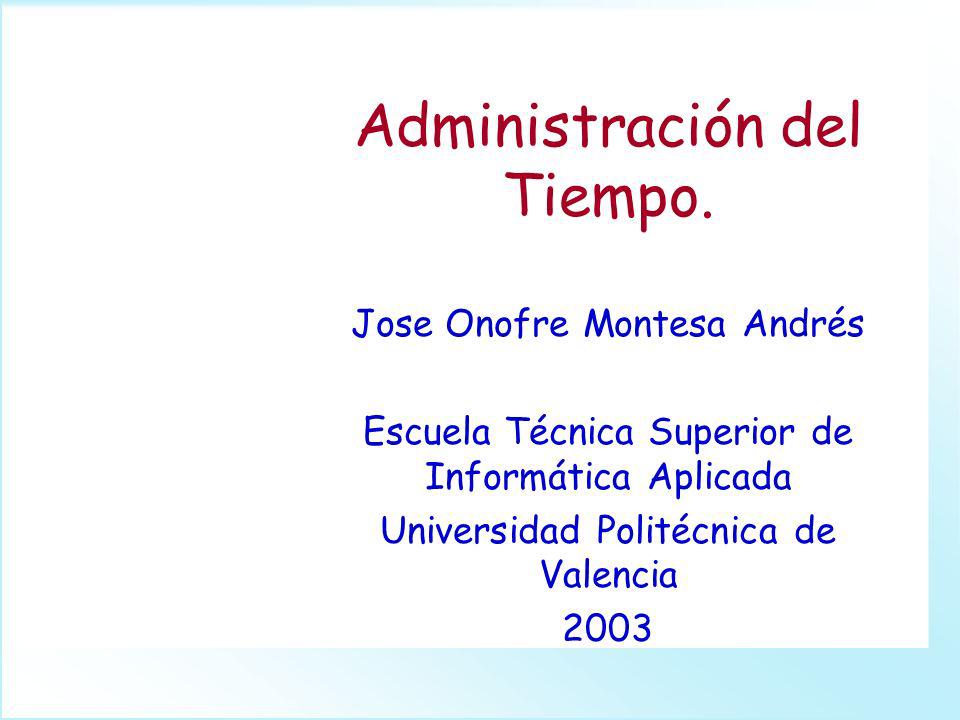 Administración del Tiempo.

Jose Onofre Montesa Andrés

Escuela Técnica Superior de Informática Aplicada

Universidad Politécnica de Valencia

2003